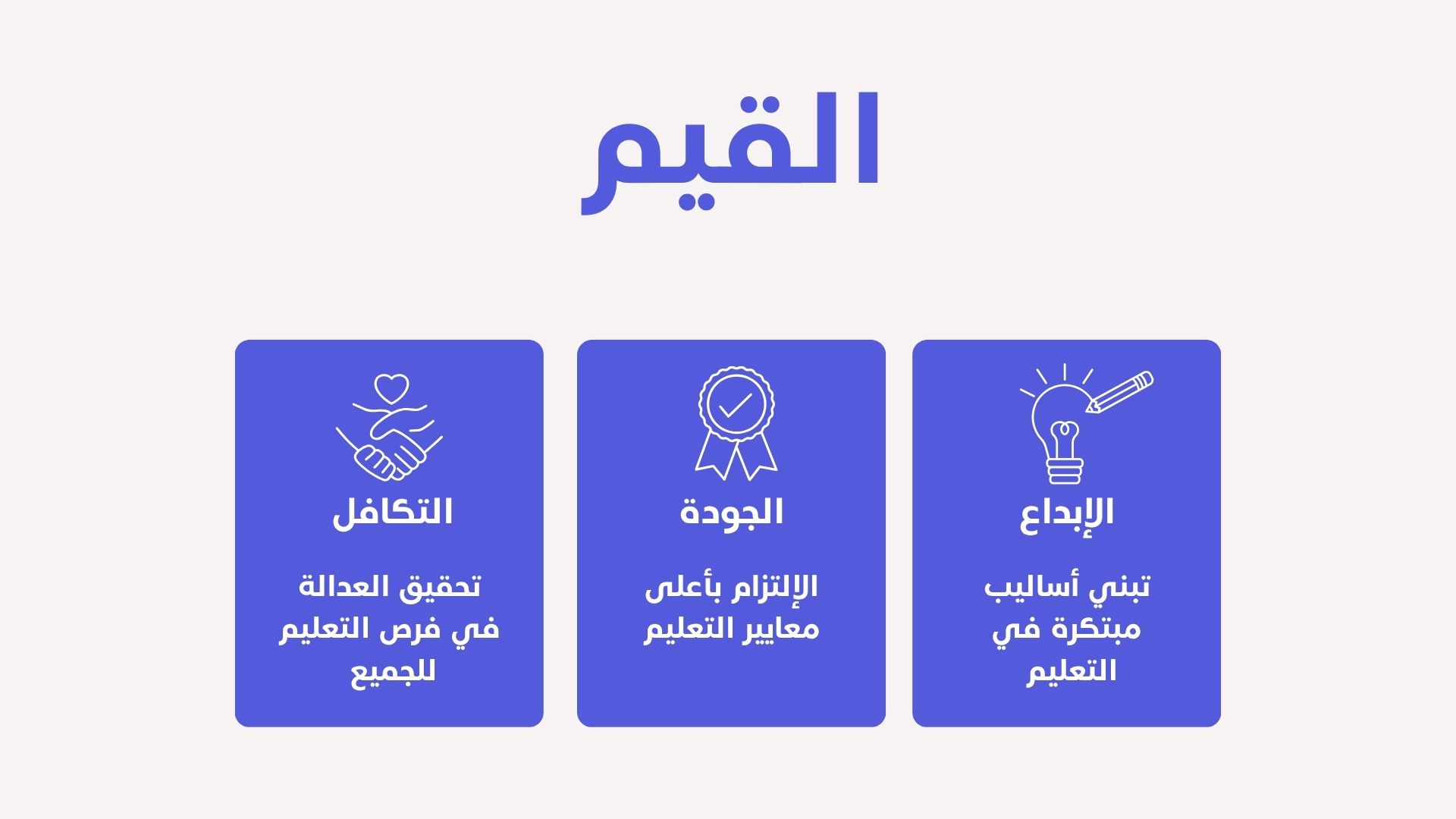 القيم

الإبداع

تبني أساليب مبتكرة في التعليم

الجودة

الإلتزام بأعلى معايير التعليم

التكافل

تحقيق العدالة في فرص التعليم للجميع